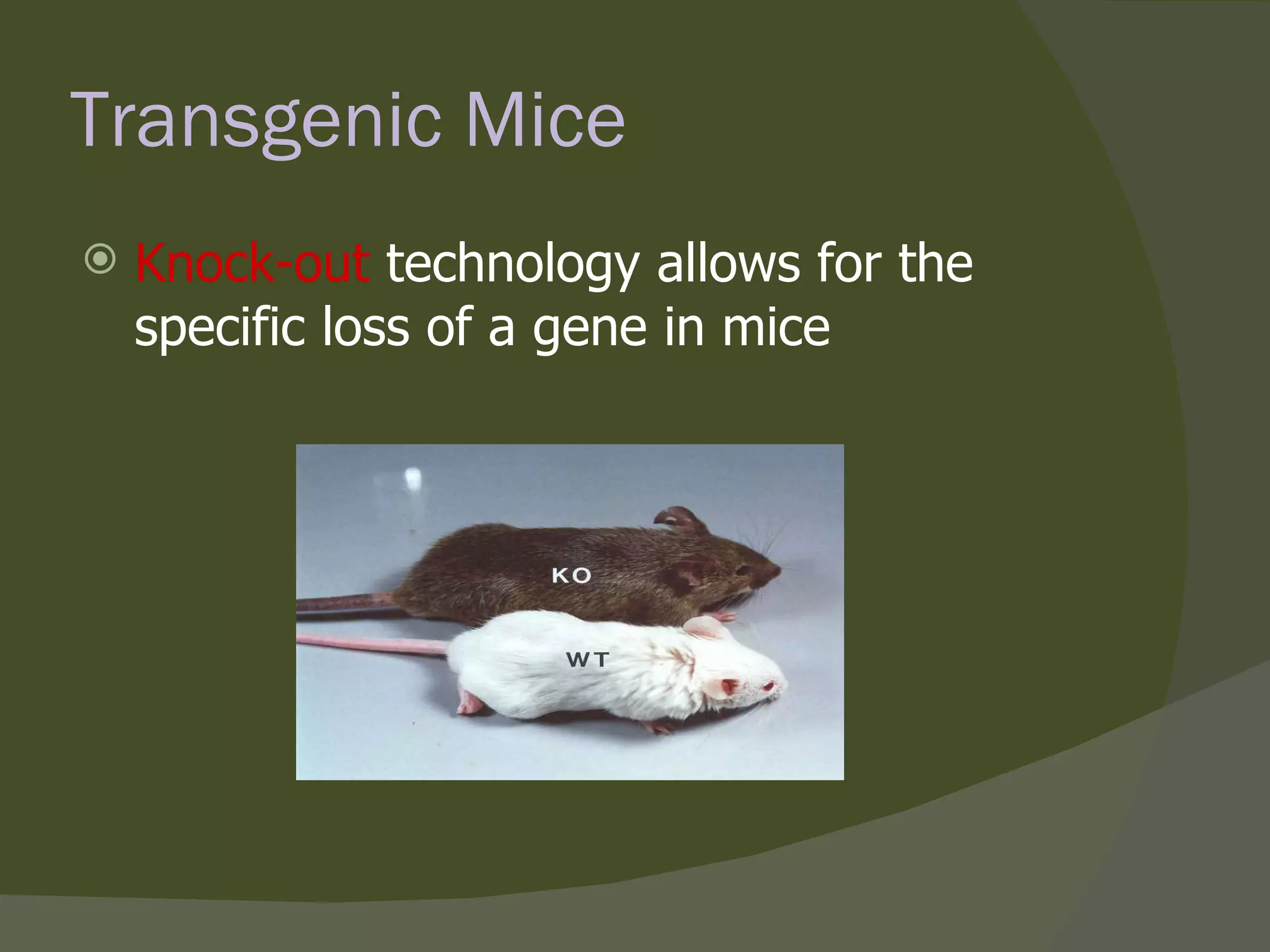 Transgenic Mice

Knock-out technology allows for the specific loss of a gene in mice

KO

WT